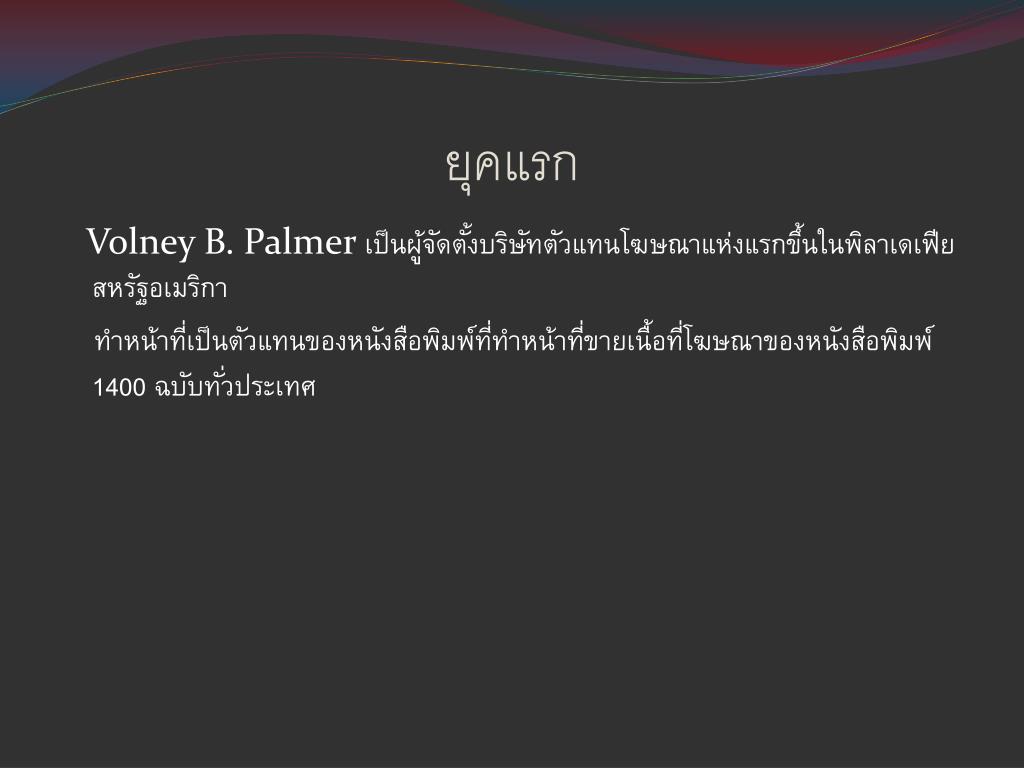 ยุคแรก

Volney B. Palmer เป็นผู้จัดตั้งบริษัทตัวแทนโฆษณาแห่งแรกขึ้นในพิลาเดเฟีย สหรัฐอเมริกา

ทำหน้าที่เป็นตัวแทนของหนังสือพิมพ์ที่ทำหน้าที่ขายเนื้อที่โฆษณาของหนังสือพิมพ์ 1400 ฉบับทั่วประเทศ